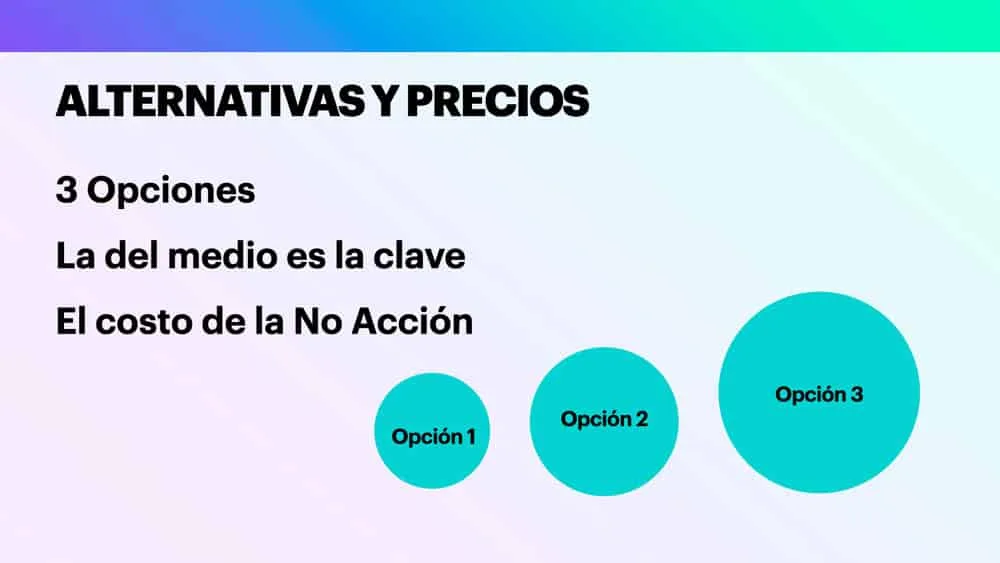 ALTERNATIVAS Y PRECIOS

3 Opciones

La del medio es la clave

El costo de la No Acción

Opción 1

Opción 2

Opción 3